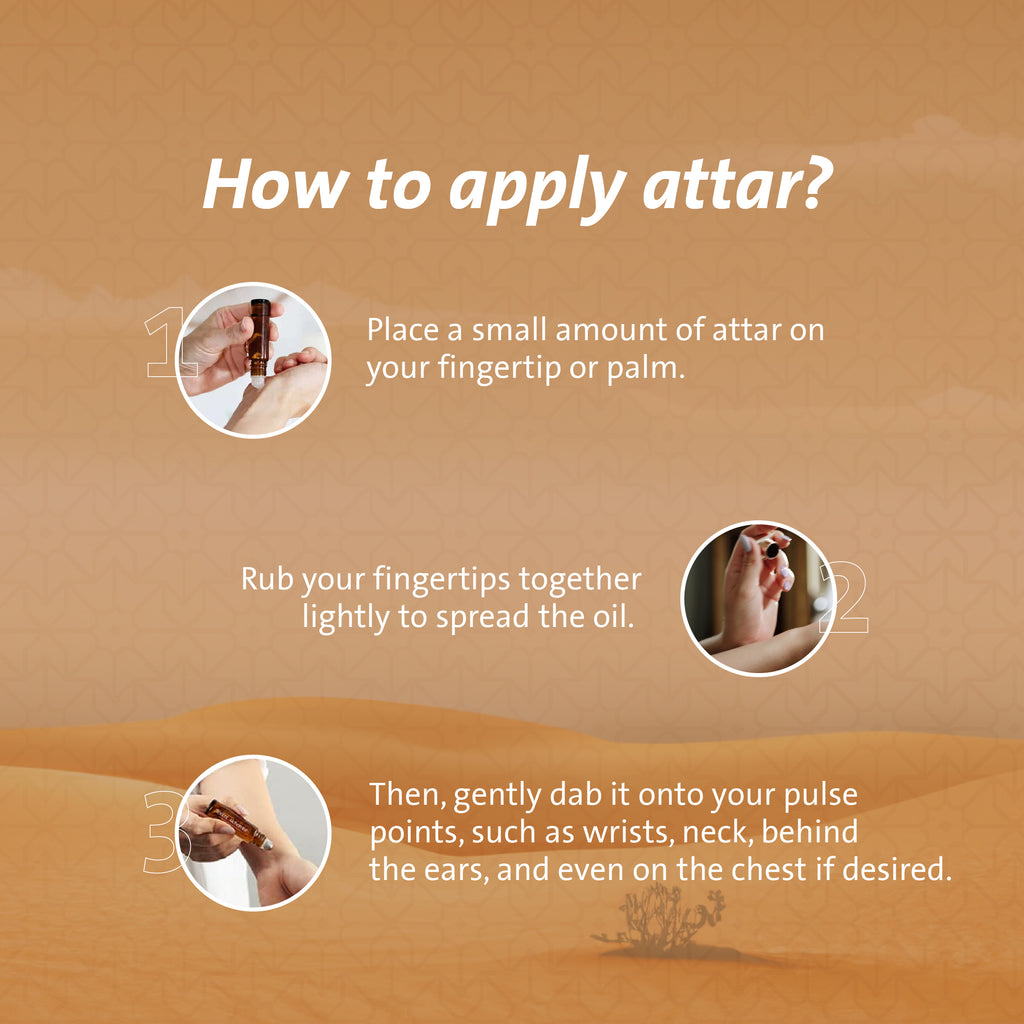 How to apply attar?

1

Place a small amount of attar on your fingertip or palm.

Rub your fingertips together lightly to spread the oil.

2

3

Then, gently dab it onto your pulse points, such as wrists, neck, behind the ears, and even on the chest if desired.